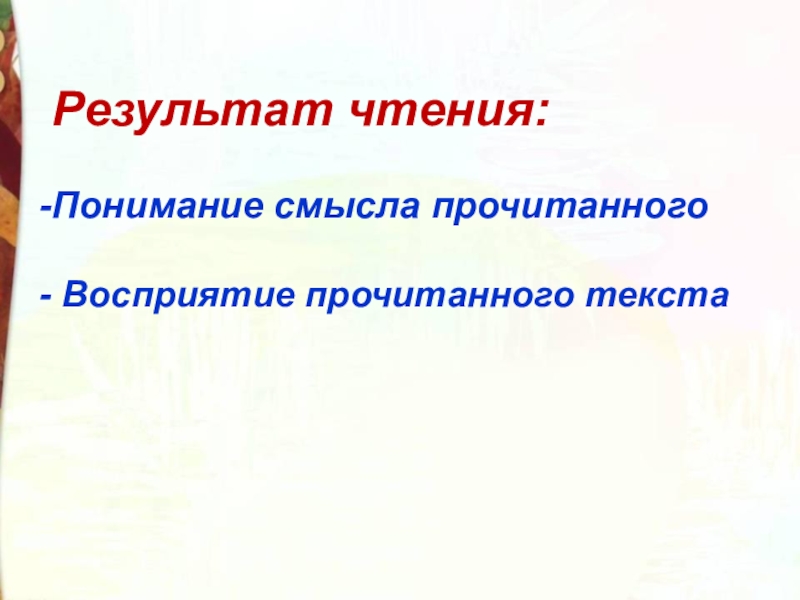 Результат чтения:

-Понимание смысла прочитанного

- Восприятие прочитанного текста